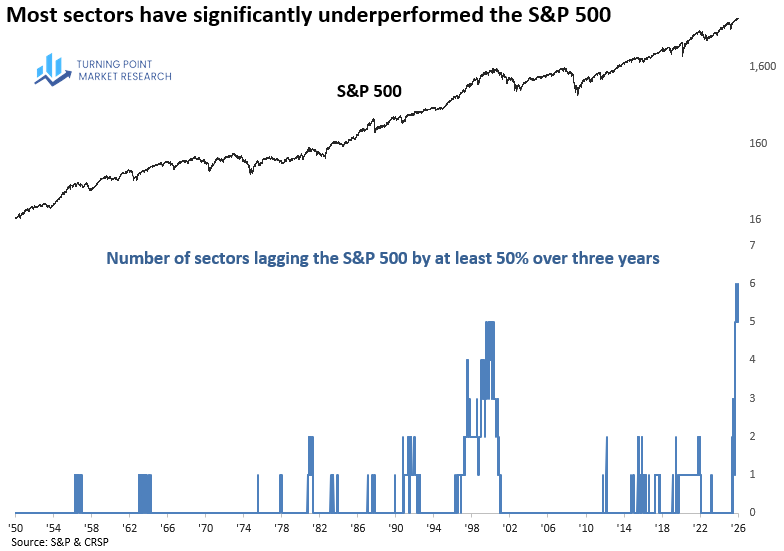 Most sectors have significantly underperformed the S&P 500

TURNING POINT MARKET RESEARCH

S&P 500

1,600

160

16

Number of sectors lagging the S&P 500 by at least 50% over three years

7
6
5
4
3
2
1
0

'50 '54 '58 '62 '66 '70 '74 '78 '82 '86 '90 '94 '98 '02 '06 '10 '14 '18 '22 '26

Source: S&P & CRSP